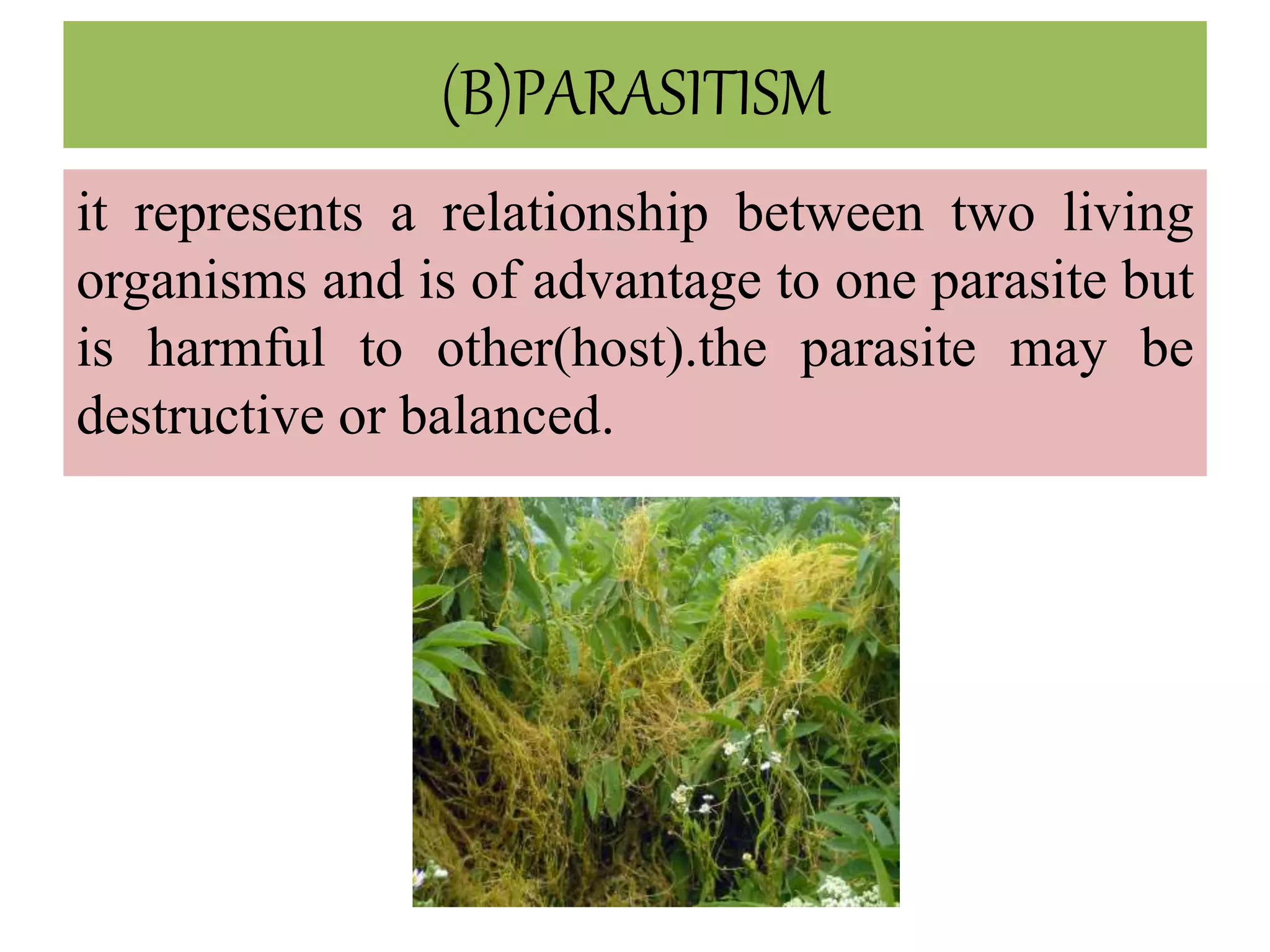 (B)PARASITISM

it represents a relationship between two living organisms and is of advantage to one parasite but is harmful to other(host).the parasite may be destructive or balanced.